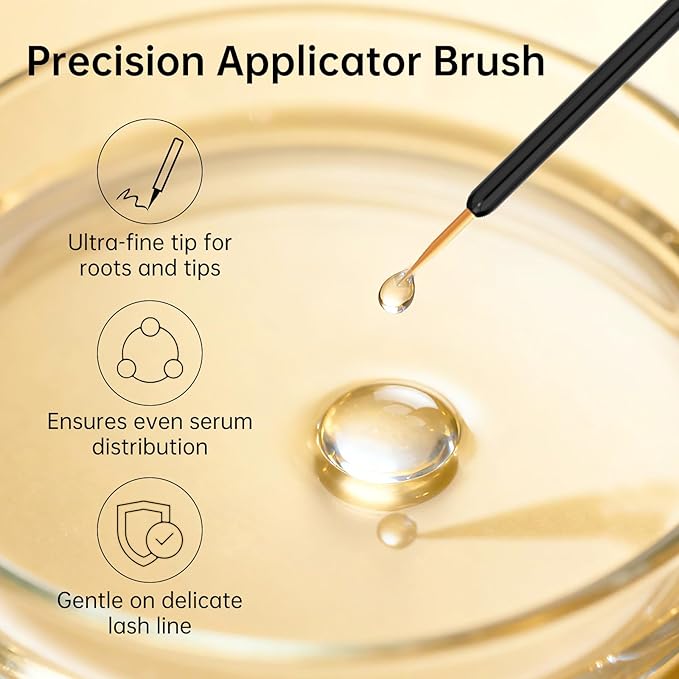 Precision Applicator Brush

Ultra-fine tip for roots and tips

Ensures even serum distribution

Gentle on delicate lash line